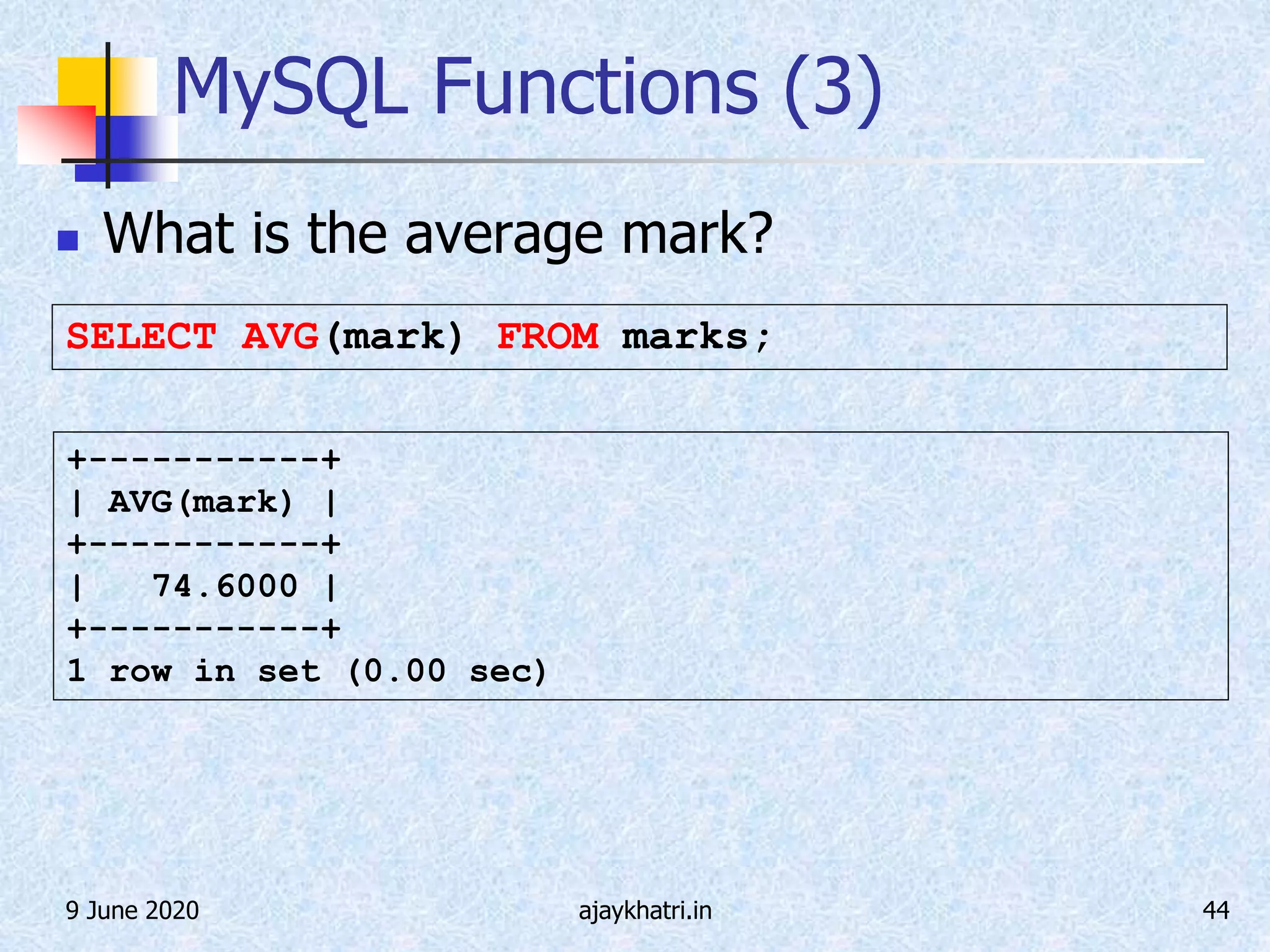 MySQL Functions (3)

What is the average mark?

SELECT AVG(mark) FROM marks;

+-----------+
| AVG(mark) |
+-----------+
|   74.6000 |
+-----------+
1 row in set (0.00 sec)

9 June 2020

ajaykhatri.in

44